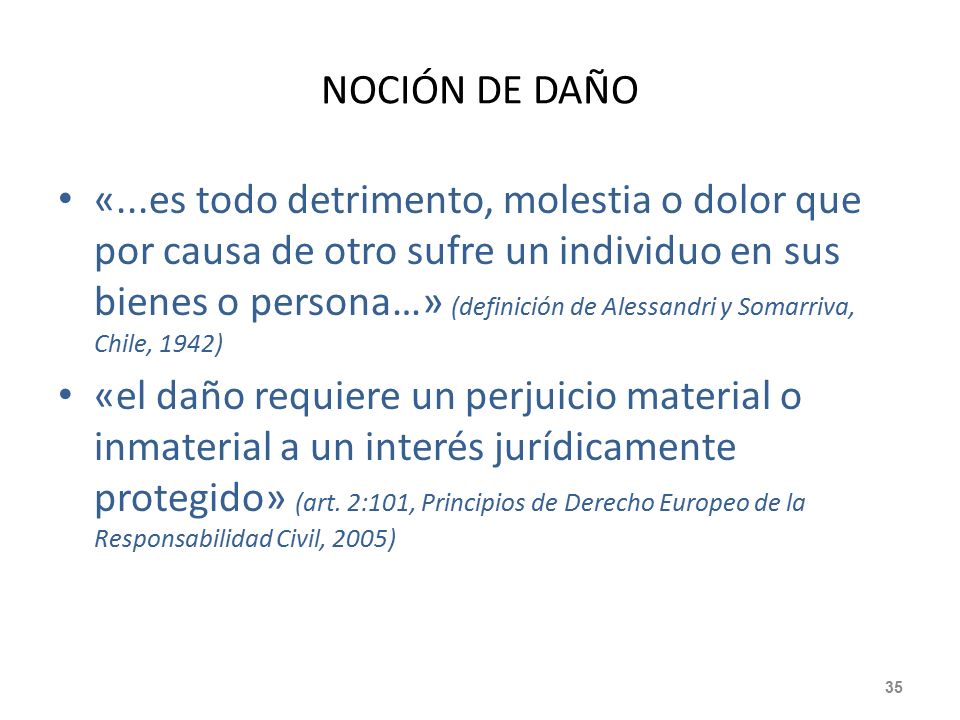 NOCIÓN DE DAÑO

• «...es todo detrimento, molestia o dolor que por causa de otro sufre un individuo en sus bienes o persona…» (definición de Alessandri y Somarriva, Chile, 1942)

• «el daño requiere un perjuicio material o inmaterial a un interés jurídicamente protegido» (art. 2:101, Principios de Derecho Europeo de la Responsabilidad Civil, 2005)

35